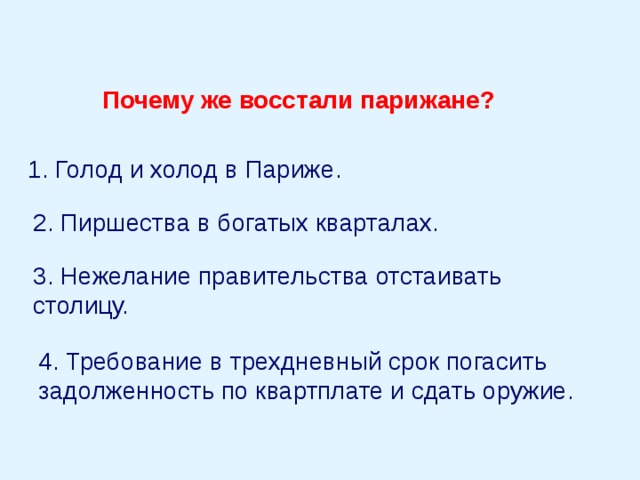 Почему же восстали парижане?

1. Голод и холод в Париже.

2. Пиршества в богатых кварталах.

3. Нежелание правительства отстаивать столицу.

4. Требование в трехдневный срок погасить задолженность по квартплате и сдать оружие.